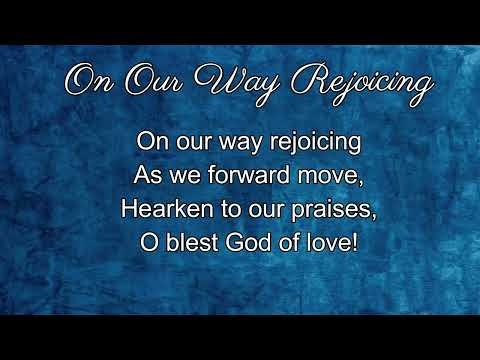 On Our Way Rejoicing

On our way rejoicing
As we forward move,
Hearken to our praises,
O blest God of love!